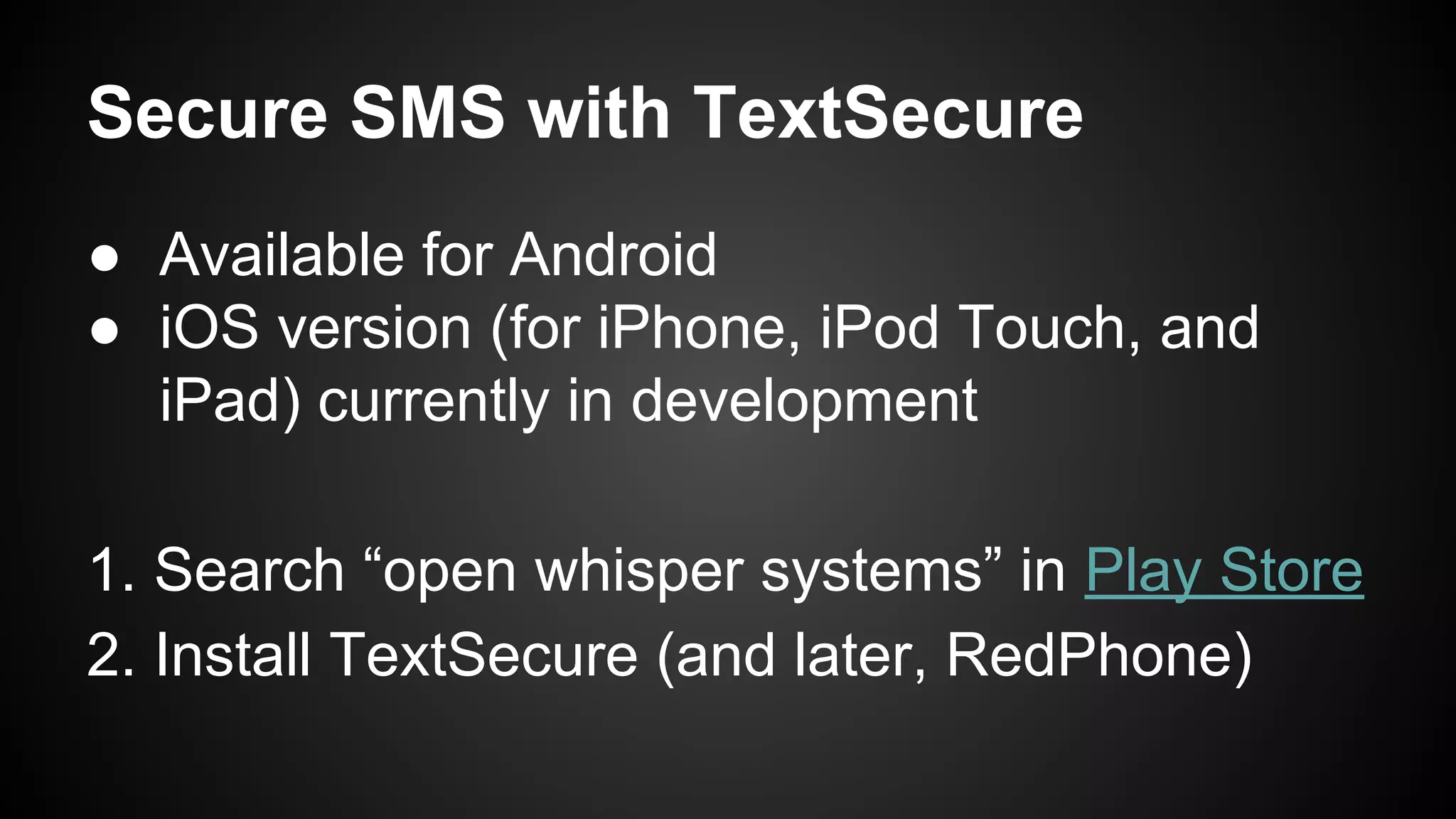 Secure SMS with TextSecure

● Available for Android
● iOS version (for iPhone, iPod Touch, and iPad) currently in development

1. Search “open whisper systems” in Play Store
2. Install TextSecure (and later, RedPhone)